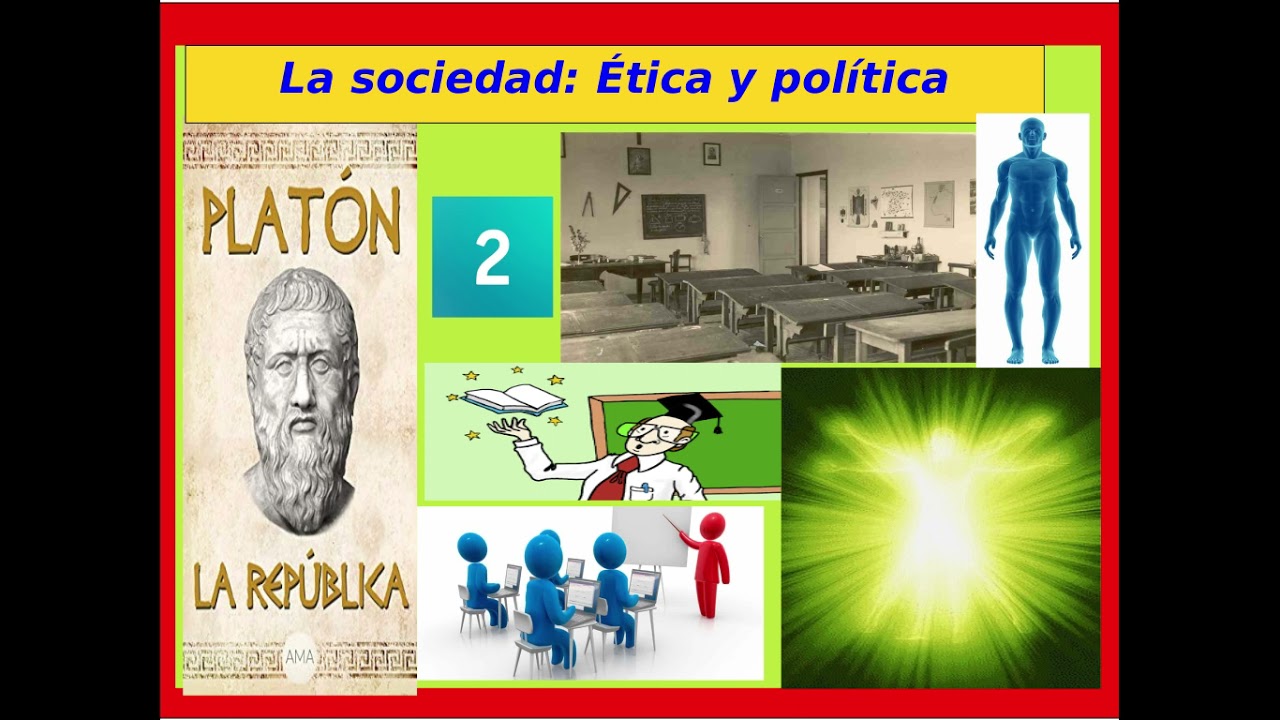 La sociedad: Ética y política

PLATÓN

LA REPÚBLICA

AMA

2